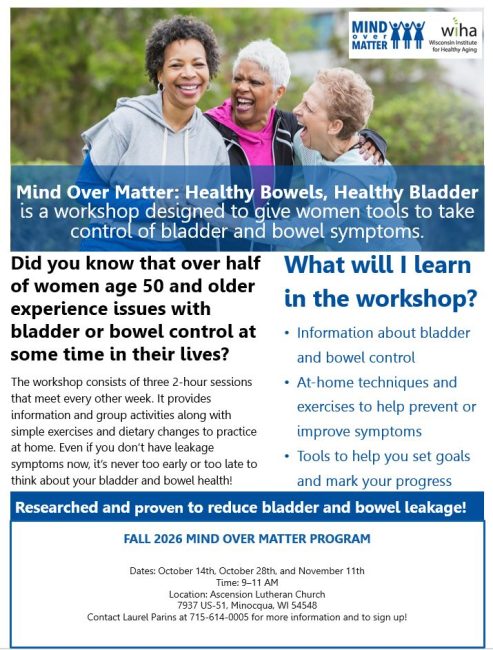 MIND over MATTER

wiha Wisconsin Institute for Healthy Aging

Mind Over Matter: Healthy Bowels, Healthy Bladder is a workshop designed to give women tools to take control of bladder and bowel symptoms.

Did you know that over half of women age 50 and older experience issues with bladder or bowel control at some time in their lives?

The workshop consists of three 2-hour sessions that meet every other week. It provides information and group activities along with simple exercises and dietary changes to practice at home. Even if you don't have leakage symptoms now, it's never too early or too late to think about your bladder and bowel health!

What will I learn in the workshop?

• Information about bladder and bowel control
• At-home techniques and exercises to help prevent or improve symptoms
• Tools to help you set goals and mark your progress

Researched and proven to reduce bladder and bowel leakage!

FALL 2026 MIND OVER MATTER PROGRAM

Dates: October 14th, October 28th, and November 11th
Time: 9–11 AM
Location: Ascension Lutheran Church
7937 US-51, Minocqua, WI 54548
Contact Laurel Parins at 715-614-0005 for more information and to sign up!